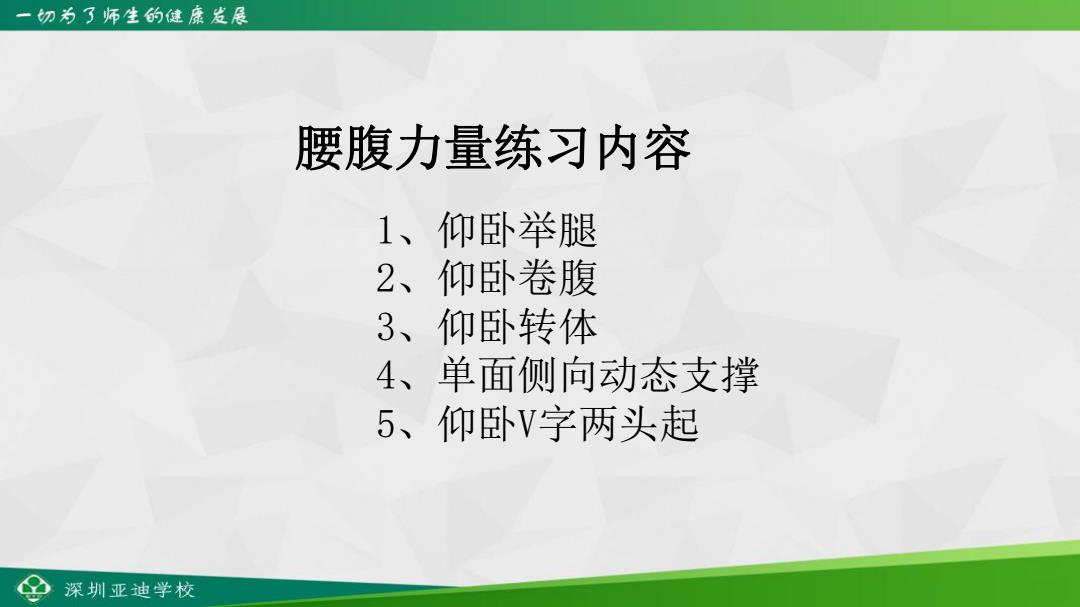 一切为了师生的健康发展

腰腹力量练习内容

1、仰卧举腿
2、仰卧卷腹
3、仰卧转体
4、单面侧向动态支撑
5、仰卧V字两头起

深圳亚迪学校